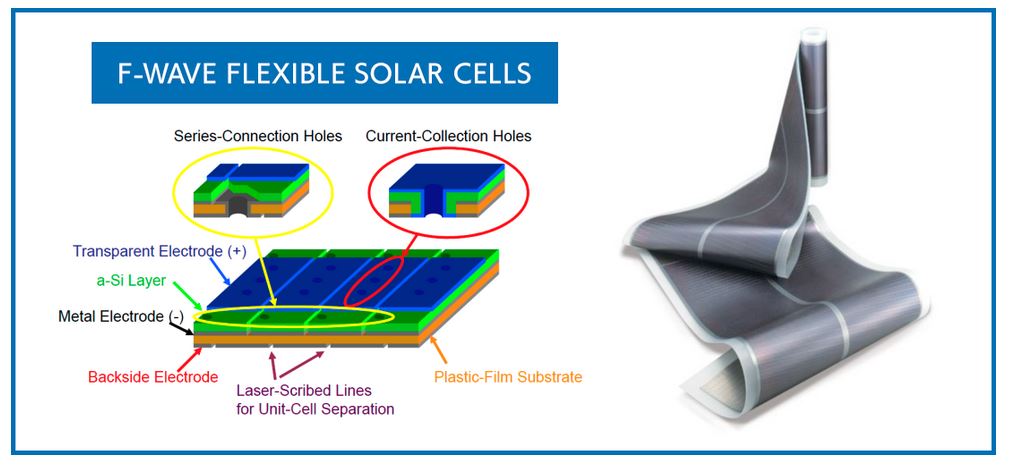 F-WAVE FLEXIBLE SOLAR CELLS

Series-Connection Holes

Current-Collection Holes

Transparent Electrode (+)

a-Si Layer

Metal Electrode (-)

Backside Electrode

Laser-Scribed Lines for Unit-Cell Separation

Plastic-Film Substrate